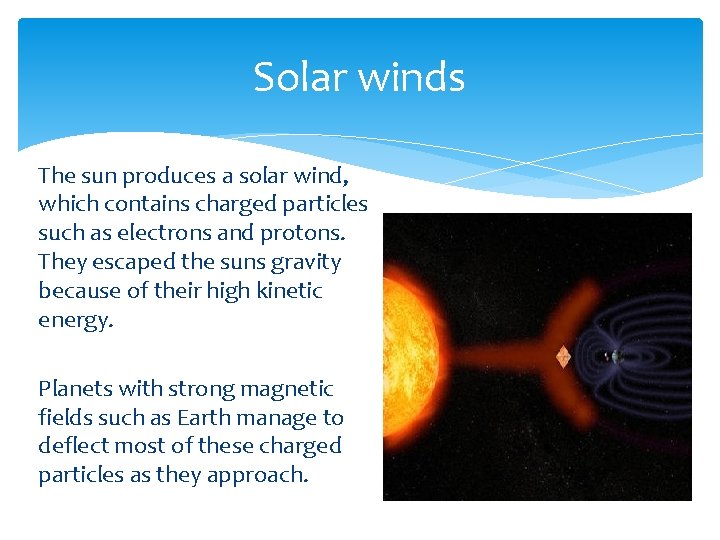 Solar winds

The sun produces a solar wind, which contains charged particles such as electrons and protons. They escaped the suns gravity because of their high kinetic energy.

Planets with strong magnetic fields such as Earth manage to deflect most of these charged particles as they approach.